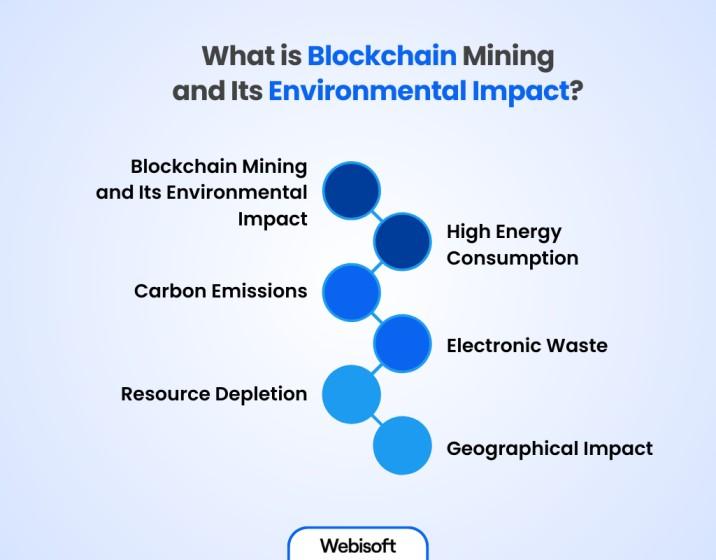 What is Blockchain Mining and Its Environmental Impact?

Blockchain Mining and Its Environmental Impact

High Energy Consumption

Carbon Emissions

Electronic Waste

Resource Depletion

Geographical Impact

Webisoft